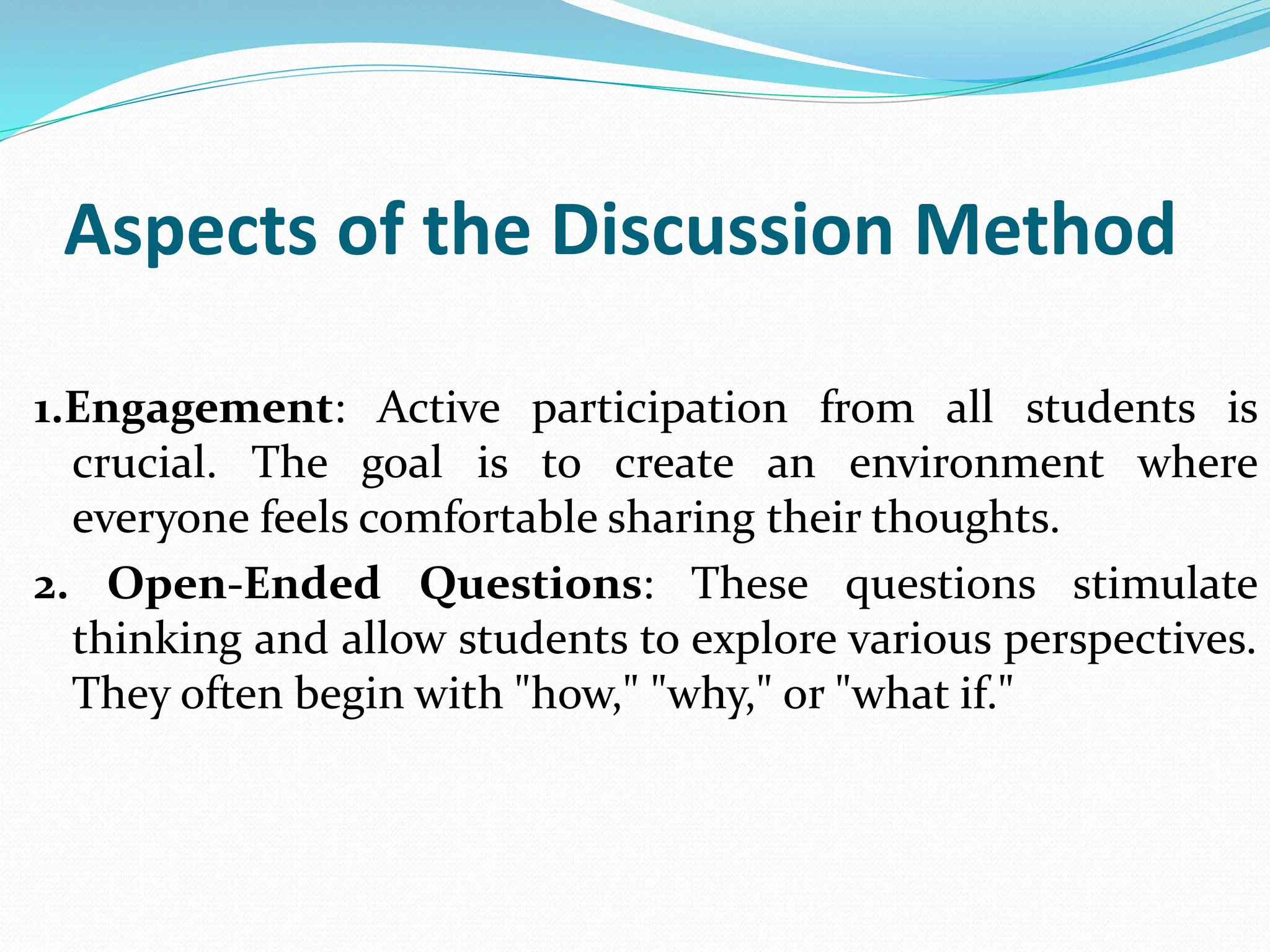 Aspects of the Discussion Method

1.Engagement: Active participation from all students is crucial. The goal is to create an environment where everyone feels comfortable sharing their thoughts.

2. Open-Ended Questions: These questions stimulate thinking and allow students to explore various perspectives. They often begin with "how," "why," or "what if."